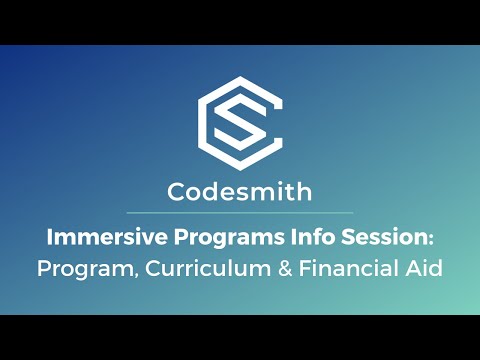 Codesmith

Immersive Programs Info Session:
Program, Curriculum & Financial Aid